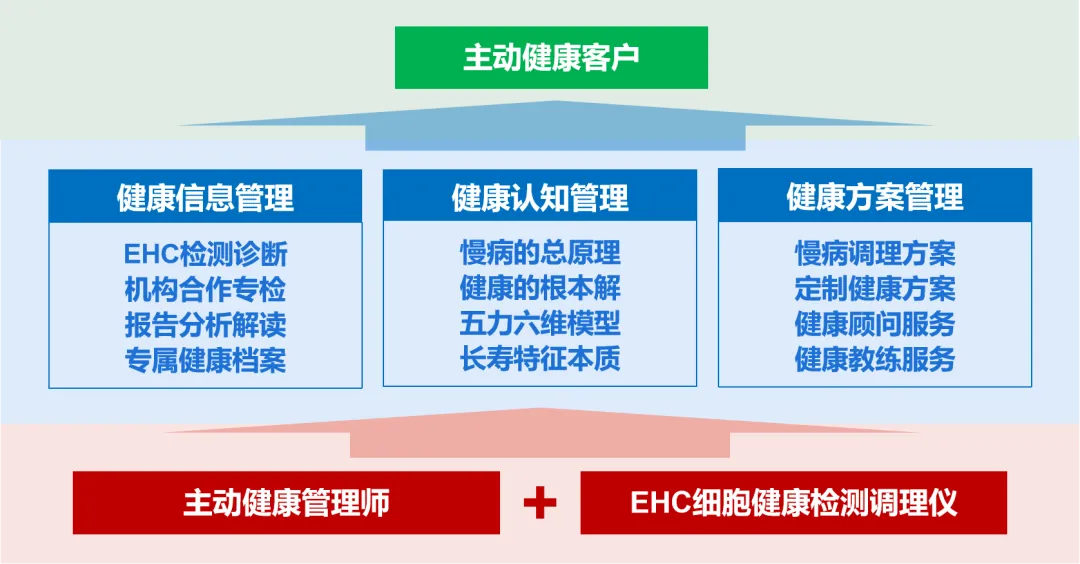 主动健康客户

健康信息管理

EHC检测诊断
机构合作专检
报告分析解读
专属健康档案

健康认知管理

慢病的总原理
健康的根本解
五力六维模型
长寿特征本质

健康方案管理

慢病调理方案
定制健康方案
健康顾问服务
健康教练服务

主动健康管理师

+

EHC细胞健康检测调理仪